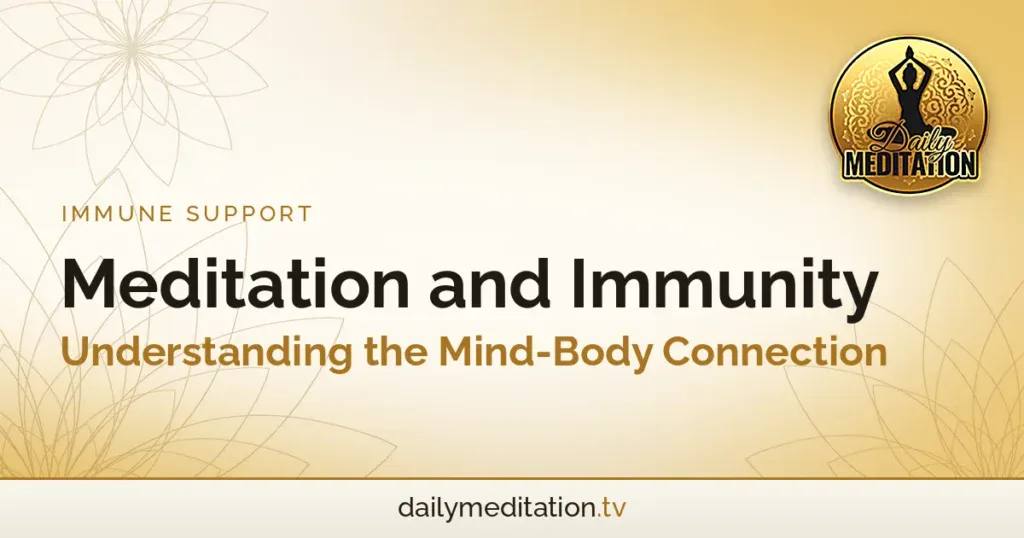 Daily
MEDITATION

IMMUNE SUPPORT

Meditation and Immunity

Understanding the Mind-Body Connection

dailymeditation.tv